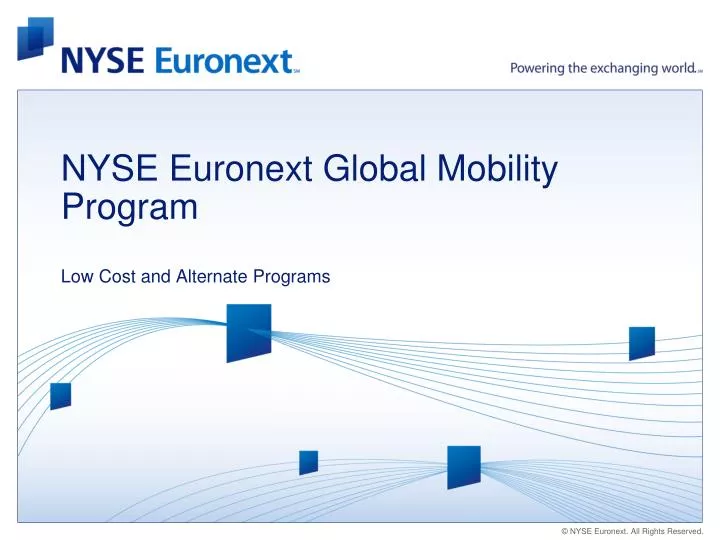 NYSE Euronext℠

Powering the exchanging world.℠

NYSE Euronext Global Mobility Program

Low Cost and Alternate Programs

© NYSE Euronext. All Rights Reserved.